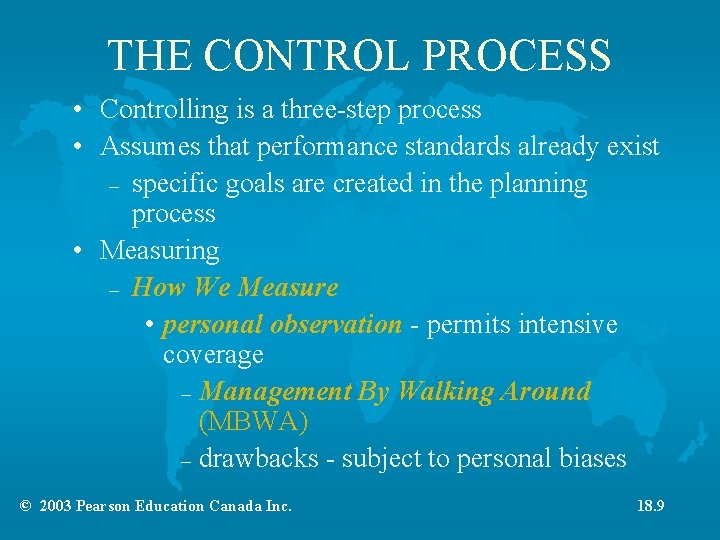 THE CONTROL PROCESS

• Controlling is a three-step process
• Assumes that performance standards already exist
– specific goals are created in the planning process
• Measuring
– How We Measure
• personal observation - permits intensive coverage
– Management By Walking Around (MBWA)
– drawbacks - subject to personal biases

© 2003 Pearson Education Canada Inc.

18.9